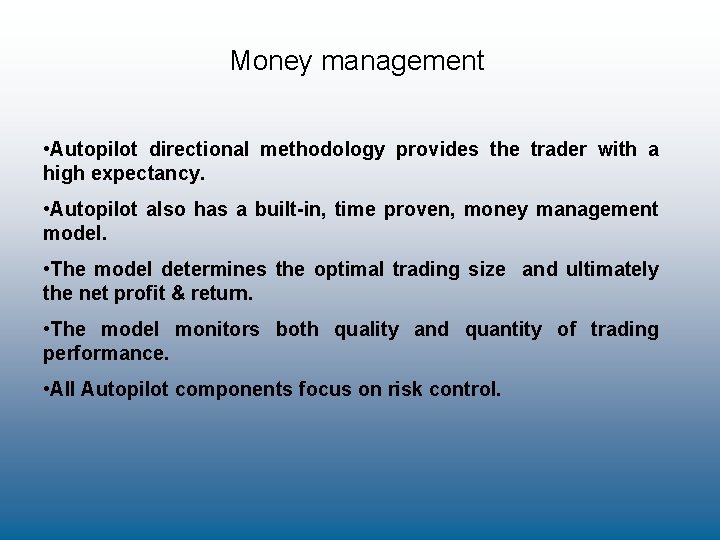 Money management

•Autopilot directional methodology provides the trader with a high expectancy.

•Autopilot also has a built-in, time proven, money management model.

•The model determines the optimal trading size  and ultimately the net profit & return.

•The model monitors both quality and quantity of trading performance.

•All Autopilot components focus on risk control.